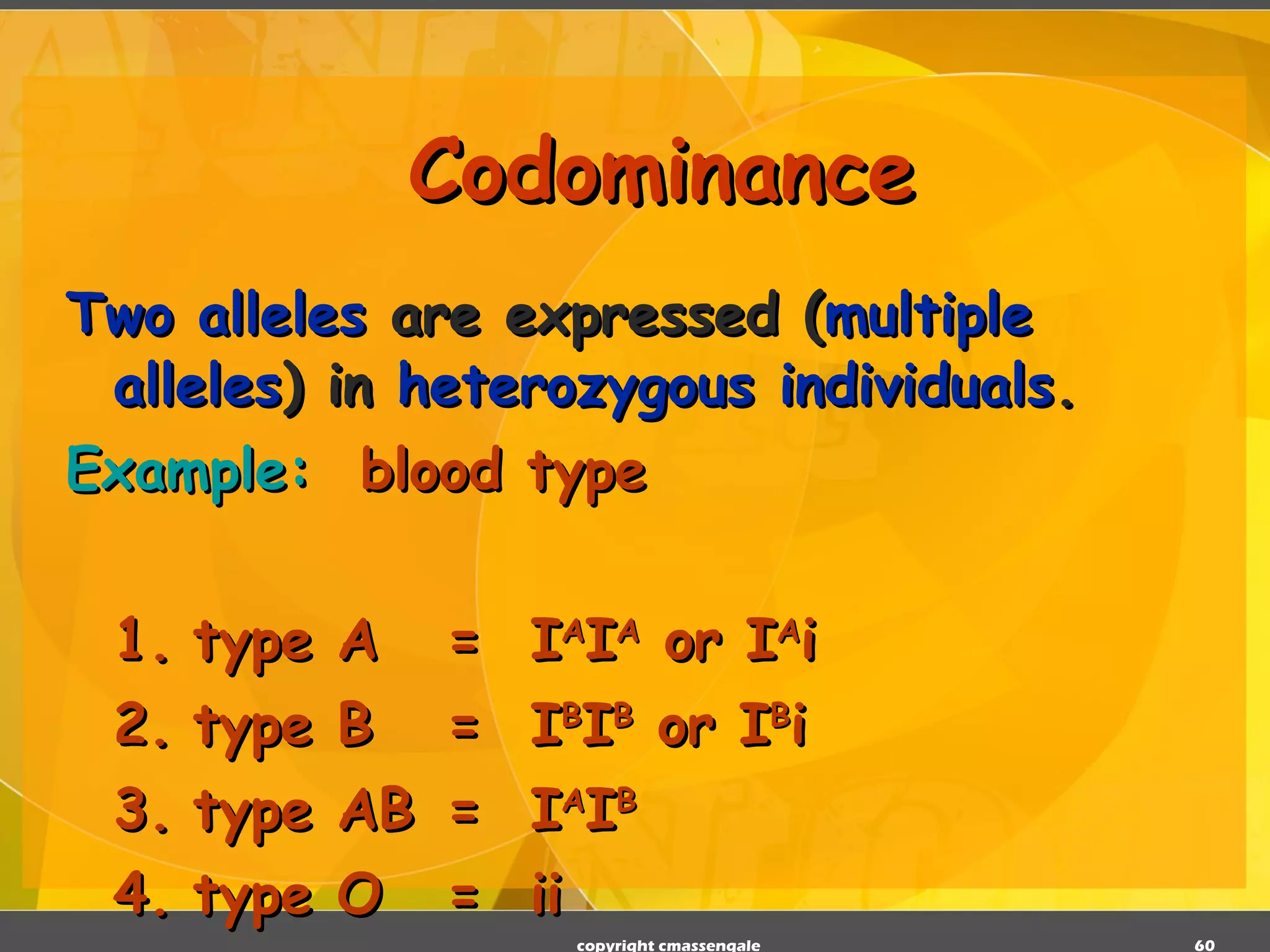 Codominance

Two alleles are expressed (multiple alleles) in heterozygous individuals.

Example: blood type

1. type A = $I^AI^A$ or $I^Ai$
2. type B = $I^BI^B$ or $I^Bi$
3. type AB = $I^AI^B$
4. type O = ii

copyright cmassengale

60